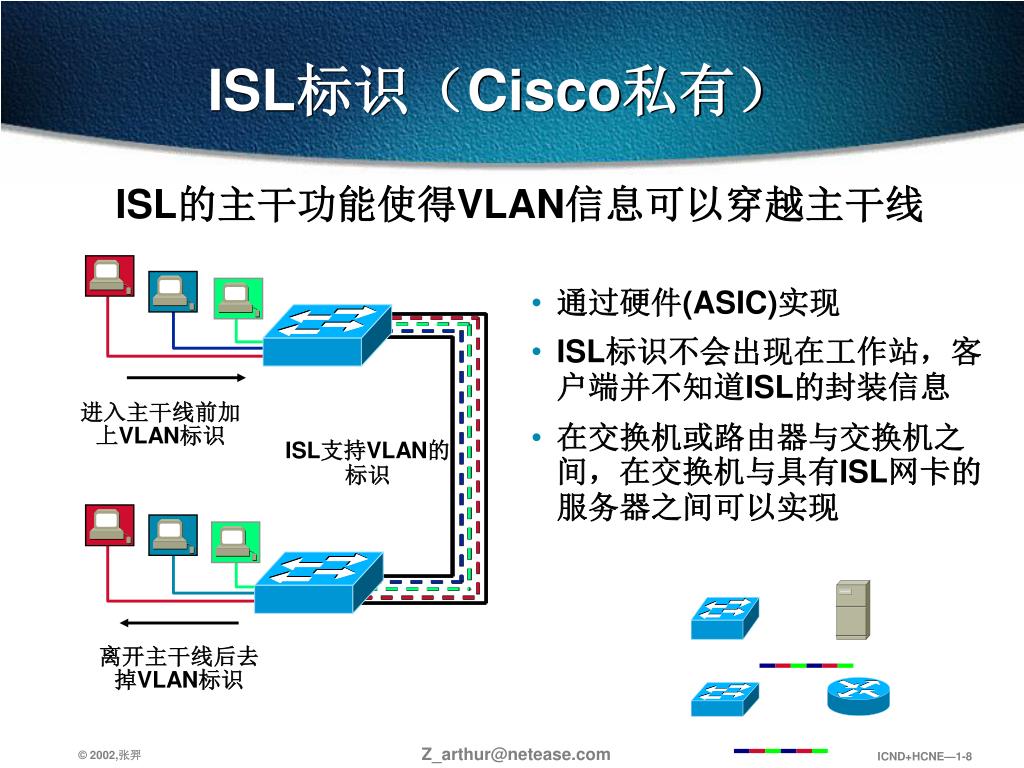 ISL标识（Cisco私有）

ISL的主干功能使得VLAN信息可以穿越主干线

进入主干线前加上VLAN标识

ISL支持VLAN的标识

离开主干线后去掉VLAN标识

• 通过硬件(ASIC)实现
• ISL标识不会出现在工作站，客户端并不知道ISL的封装信息
• 在交换机或路由器与交换机之间，在交换机与具有ISL网卡的服务器之间可以实现

© 2002,张羿

Z_arthur@netease.com

ICND+HCNE—1-8